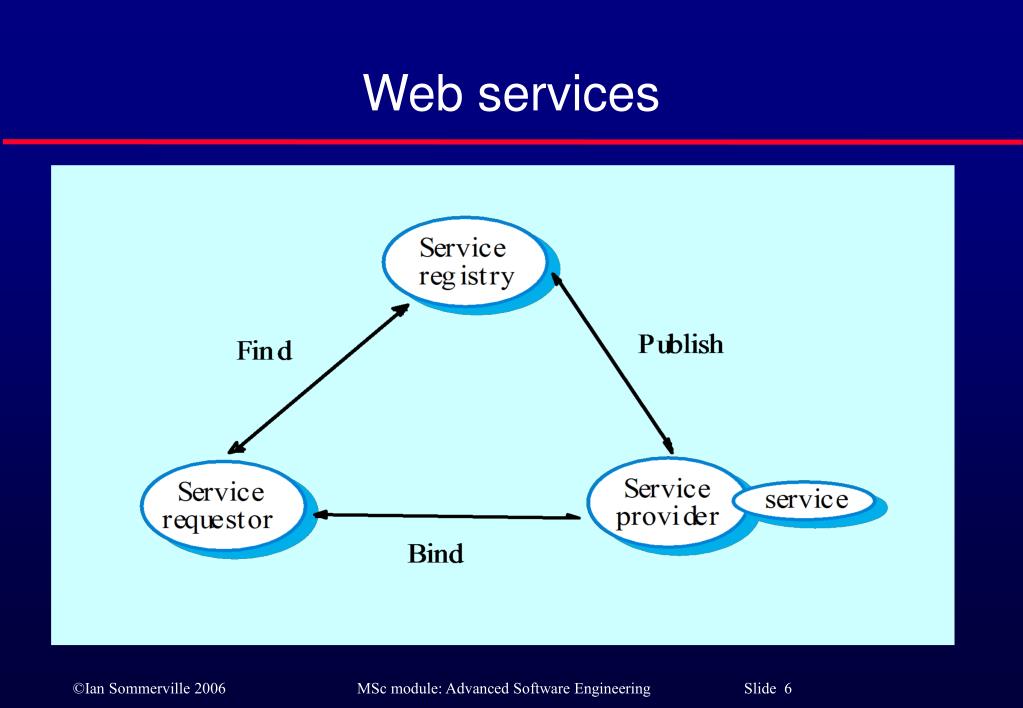 Web services

Service registry

Find

Publish

Service requestor

Service provider

service

Bind

©Ian Sommerville 2006

MSc module: Advanced Software Engineering

Slide 6